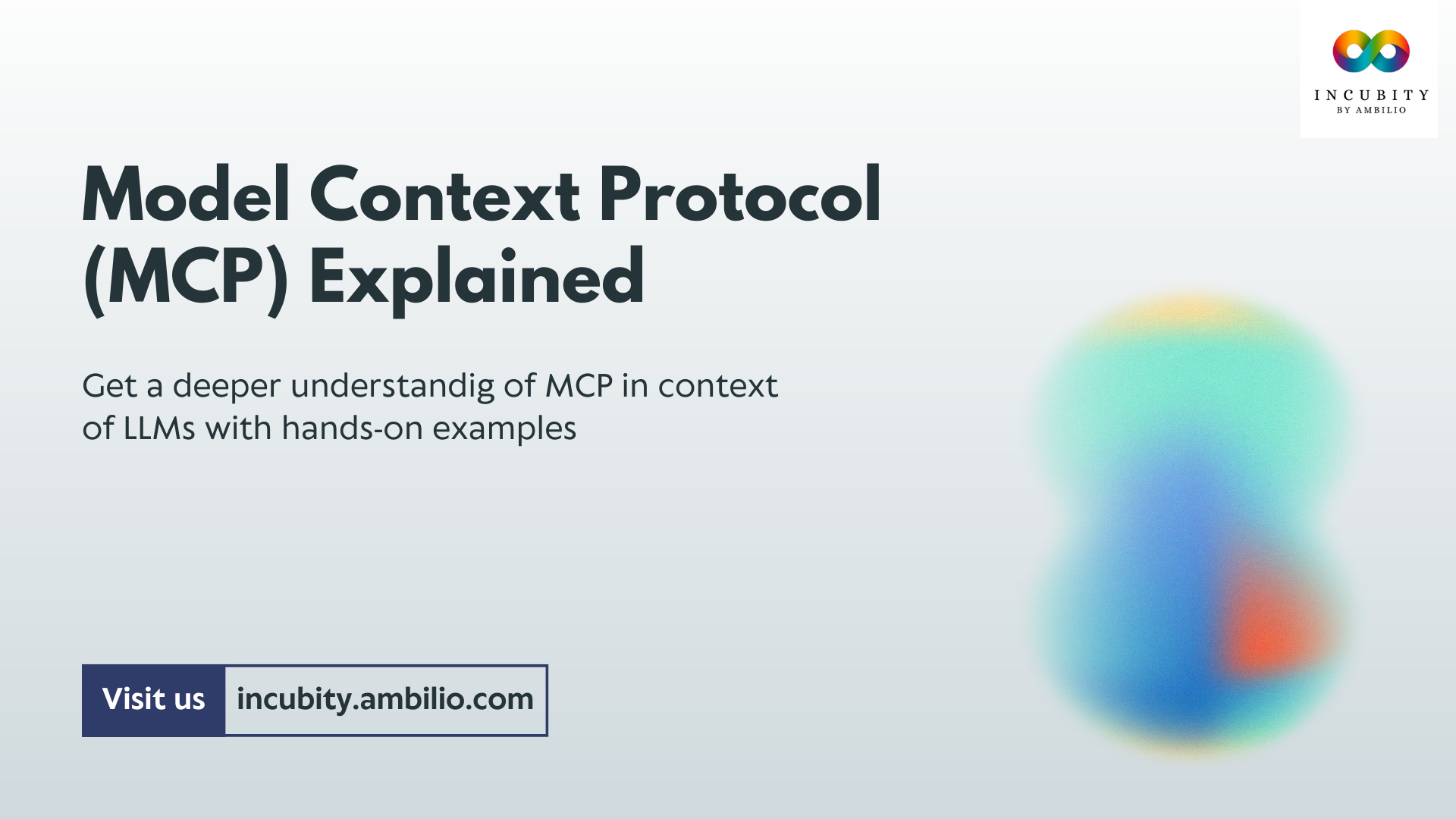 INCUBITY
BY AMBILIO

Model Context Protocol (MCP) Explained

Get a deeper understandig of MCP in context of LLMs with hands-on examples

Visit us incubity.ambilio.com